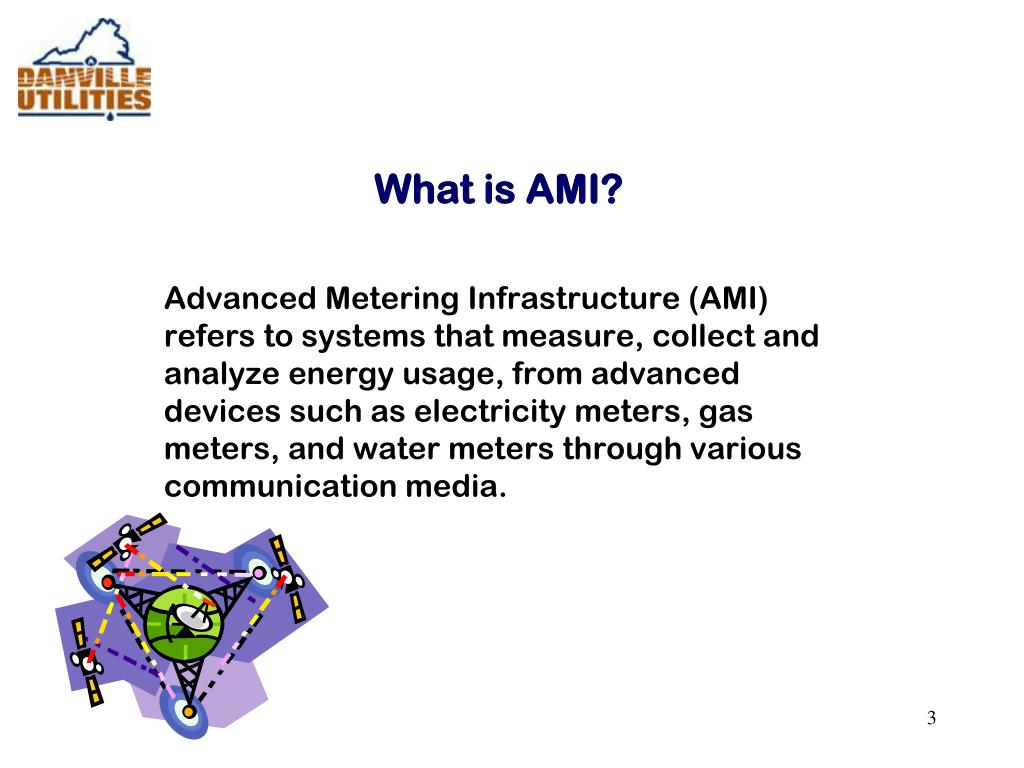 DANVILLE UTILITIES

What is AMI?

Advanced Metering Infrastructure (AMI) refers to systems that measure, collect and analyze energy usage, from advanced devices such as electricity meters, gas meters, and water meters through various communication media.

3